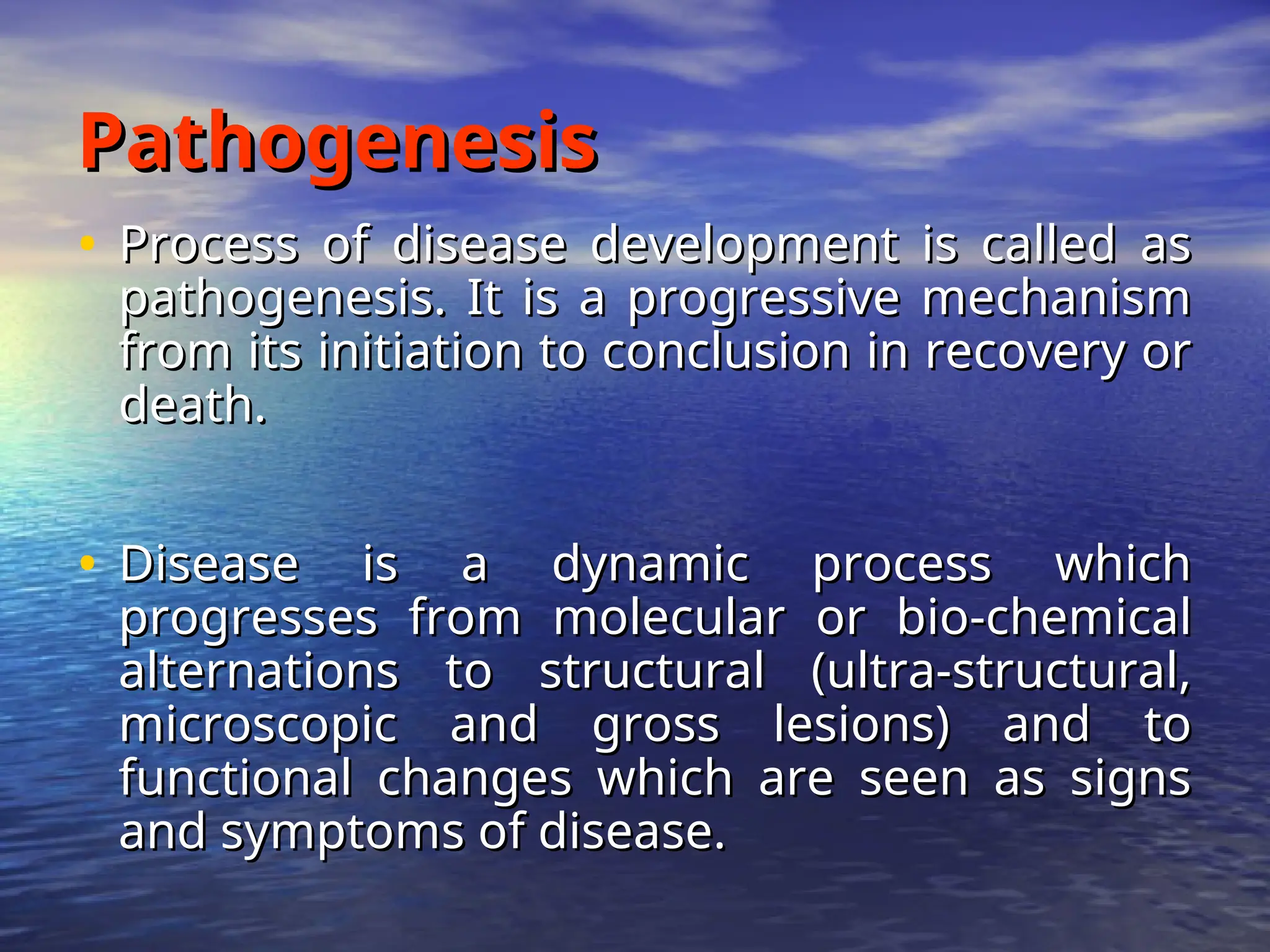 Pathogenesis

• Process of disease development is called as pathogenesis. It is a progressive mechanism from its initiation to conclusion in recovery or death.

• Disease is a dynamic process which progresses from molecular or bio-chemical alternations to structural (ultra-structural, microscopic and gross lesions) and to functional changes which are seen as signs and symptoms of disease.